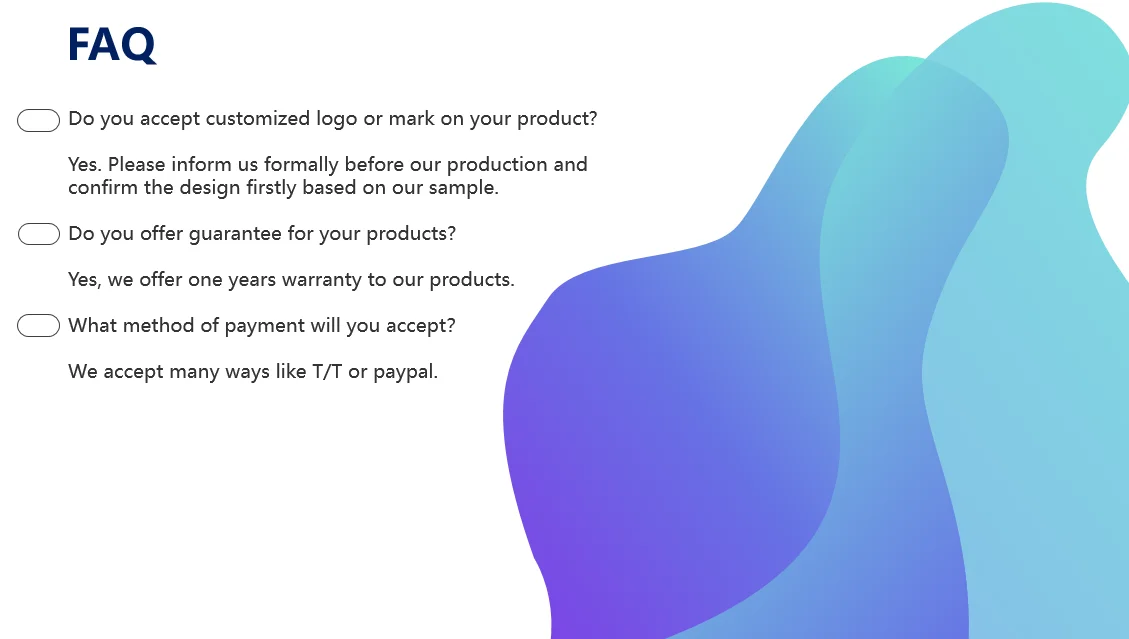 FAQ

Do you accept customized logo or mark on your product?

Yes. Please inform us formally before our production and confirm the design firstly based on our sample.

Do you offer guarantee for your products?

Yes, we offer one years warranty to our products.

What method of payment will you accept?

We accept many ways like T/T or paypal.